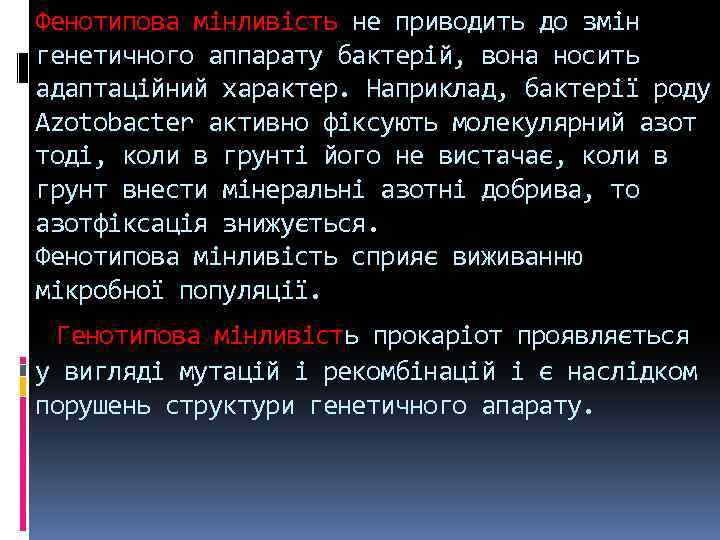 Фенотипова мінливість не приводить до змін генетичного аппарату бактерій, вона носить адаптаційний характер. Наприклад, бактерії роду Azotobacter активно фіксують молекулярний азот тоді, коли в грунті його не вистачає, коли в грунт внести мінеральні азотні добрива, то азотфіксація знижується.
Фенотипова мінливість сприяє виживанню мікробної популяції.

Генотипова мінливість прокаріот проявляється у вигляді мутацій і рекомбінацій і є наслідком порушень структури генетичного апарату.